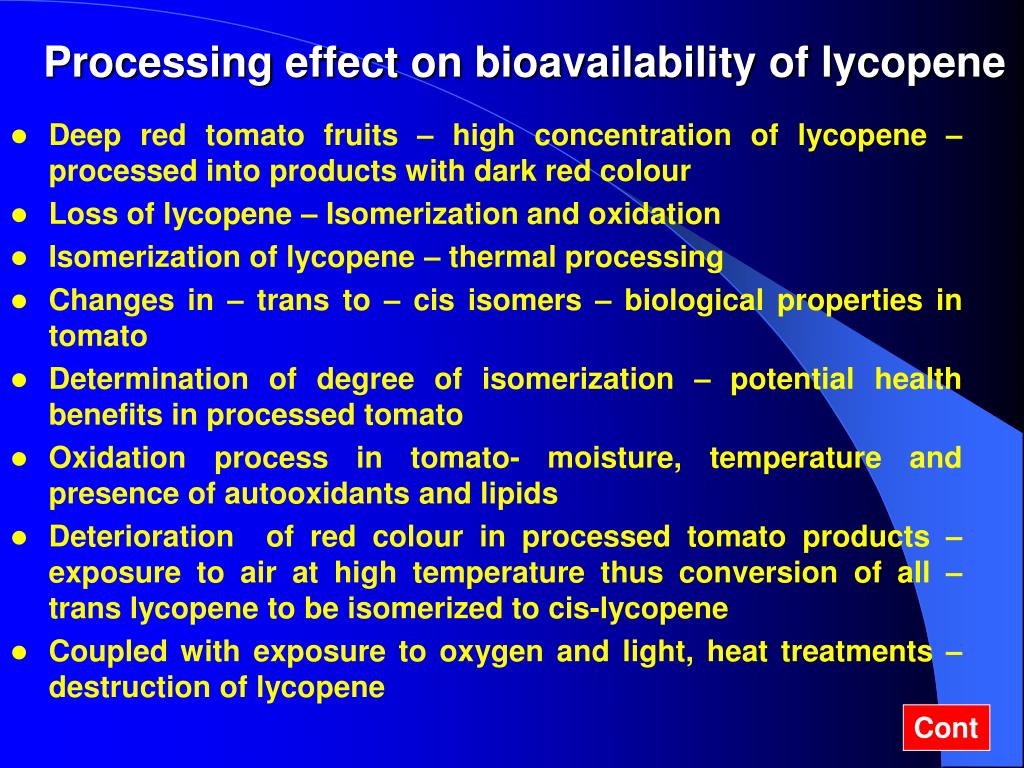 Processing effect on bioavailability of lycopene

● Deep red tomato fruits – high concentration of lycopene – processed into products with dark red colour
● Loss of lycopene – Isomerization and oxidation
● Isomerization of lycopene – thermal processing
● Changes in – trans to – cis isomers – biological properties in tomato
● Determination of degree of isomerization – potential health benefits in processed tomato
● Oxidation process in tomato- moisture, temperature and presence of autooxidants and lipids
● Deterioration of red colour in processed tomato products – exposure to air at high temperature thus conversion of all – trans lycopene to be isomerized to cis-lycopene
● Coupled with exposure to oxygen and light, heat treatments – destruction of lycopene

Cont